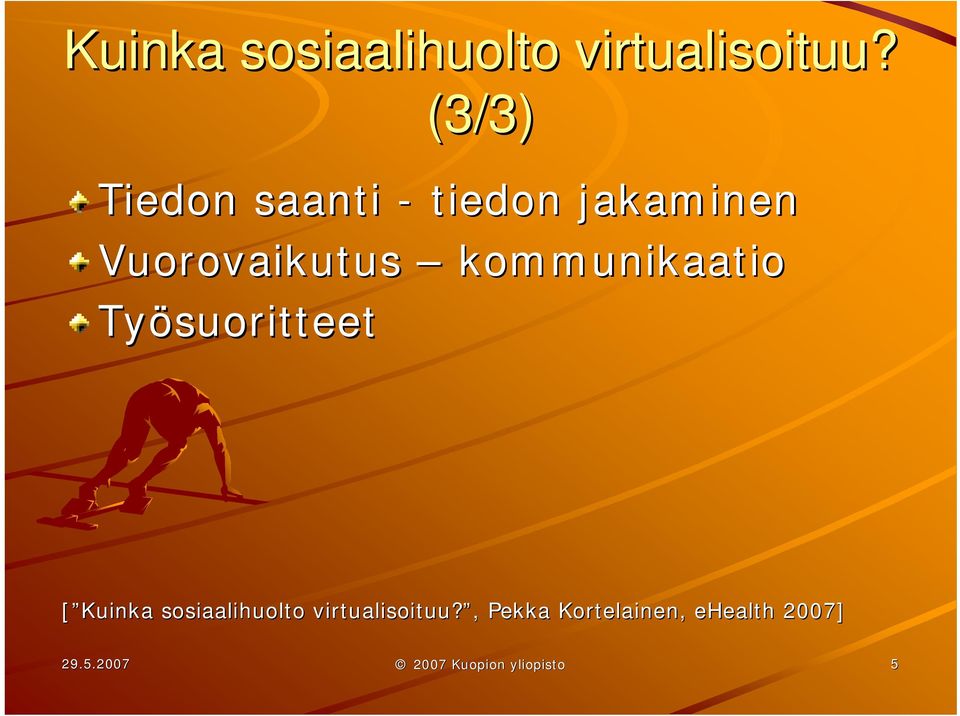 Kuinka sosiaalihuolto virtualisoituu? (3/3)

Tiedon saanti - tiedon jakaminen

Vuorovaikutus – kommunikaatio

Työsuoritteet

[”Kuinka sosiaalihuolto virtualisoituu?”, Pekka Kortelainen, eHealth 2007]

29.5.2007

© 2007 Kuopion yliopisto

5